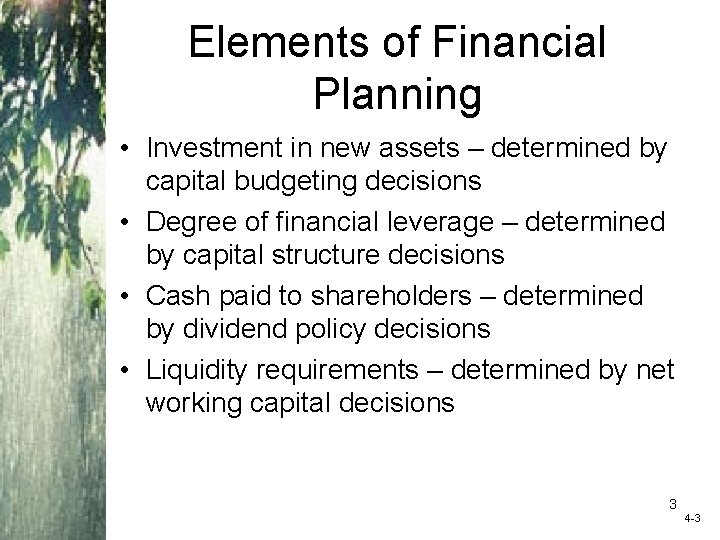 Elements of Financial Planning

• Investment in new assets – determined by capital budgeting decisions
• Degree of financial leverage – determined by capital structure decisions
• Cash paid to shareholders – determined by dividend policy decisions
• Liquidity requirements – determined by net working capital decisions

3

4-3